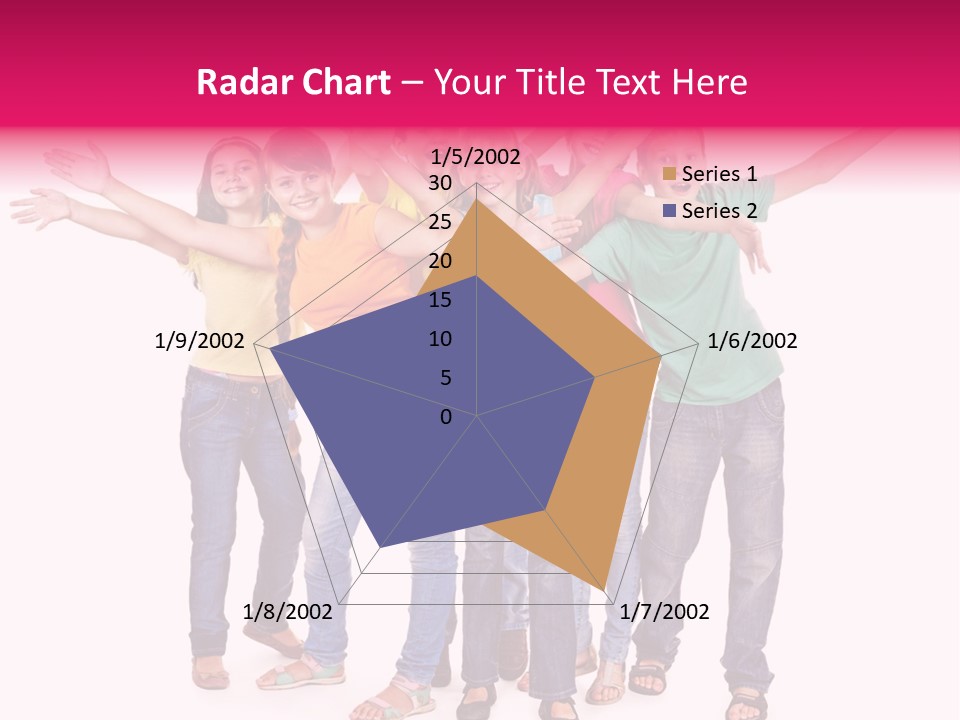 Radar Chart – Your Title Text Here

1/5/2002
30
25
20
15
10
5
0
1/6/2002
1/7/2002
1/8/2002
1/9/2002

Series 1
Series 2